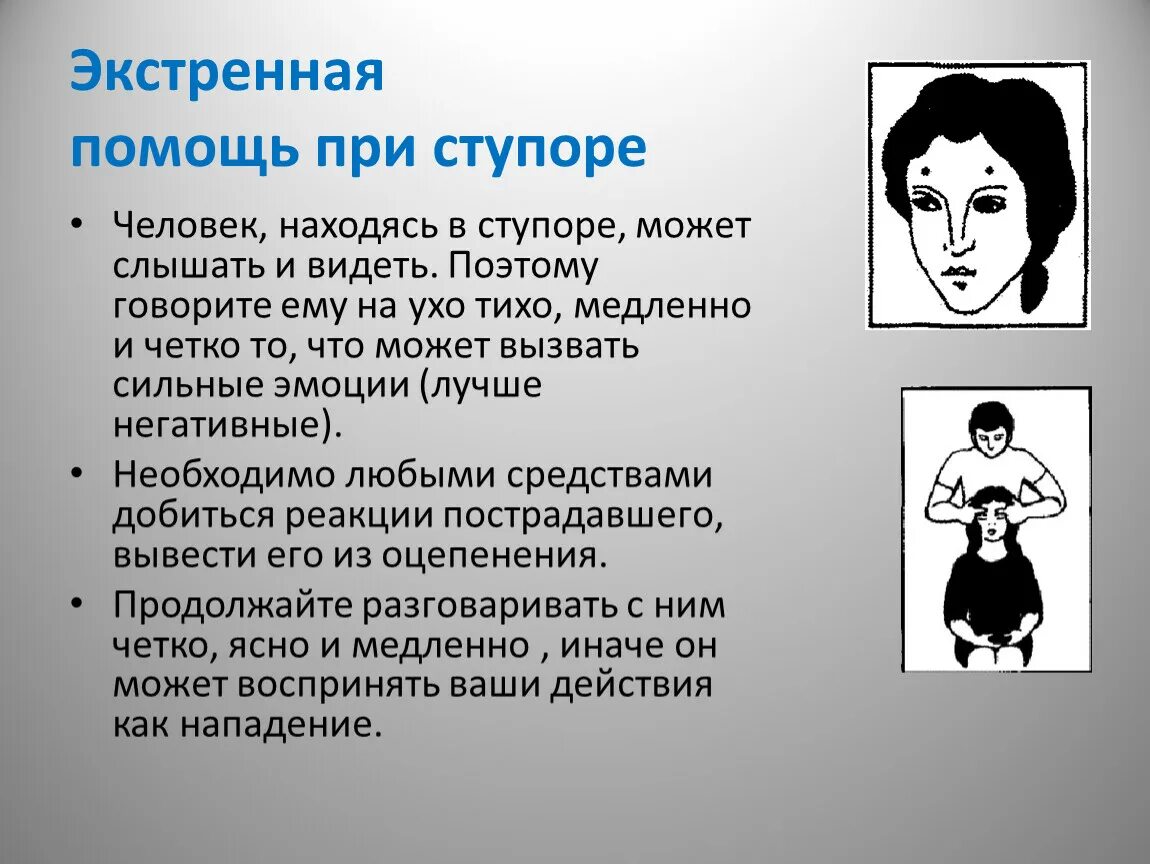 Экстренная помощь при ступоре

• Человек, находясь в ступоре, может слышать и видеть. Поэтому говорите ему на ухо тихо, медленно и четко то, что может вызвать сильные эмоции (лучше негативные).
• Необходимо любыми средствами добиться реакции пострадавшего, вывести его из оцепенения.
• Продолжайте разговаривать с ним четко, ясно и медленно , иначе он может воспринять ваши действия как нападение.